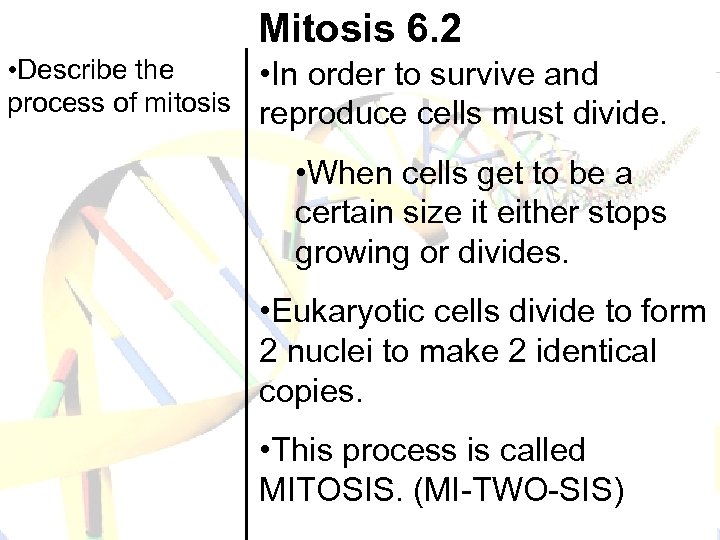 Mitosis 6.2

•Describe the process of mitosis

•In order to survive and reproduce cells must divide.

•When cells get to be a certain size it either stops growing or divides.

•Eukaryotic cells divide to form 2 nuclei to make 2 identical copies.

•This process is called MITOSIS. (MI-TWO-SIS)